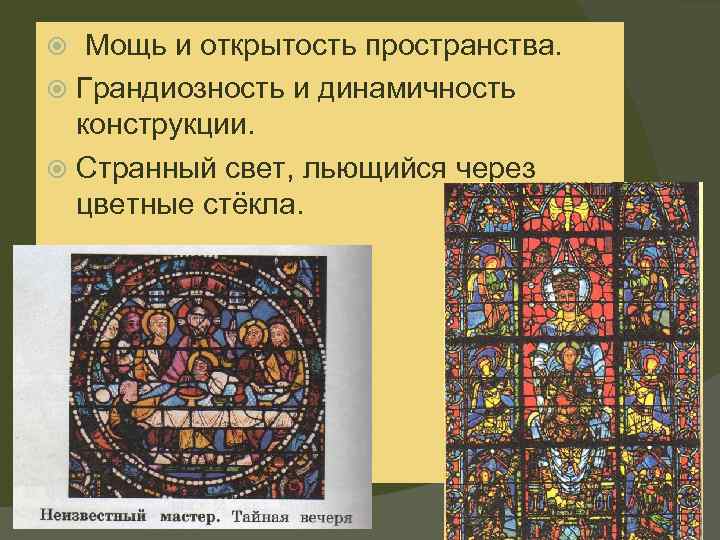 Мощь и открытость пространства.

Грандиозность и динамичность конструкции.

Странный свет, льющийся через цветные стёкла.

Неизвестный мастер. Тайная вечеря